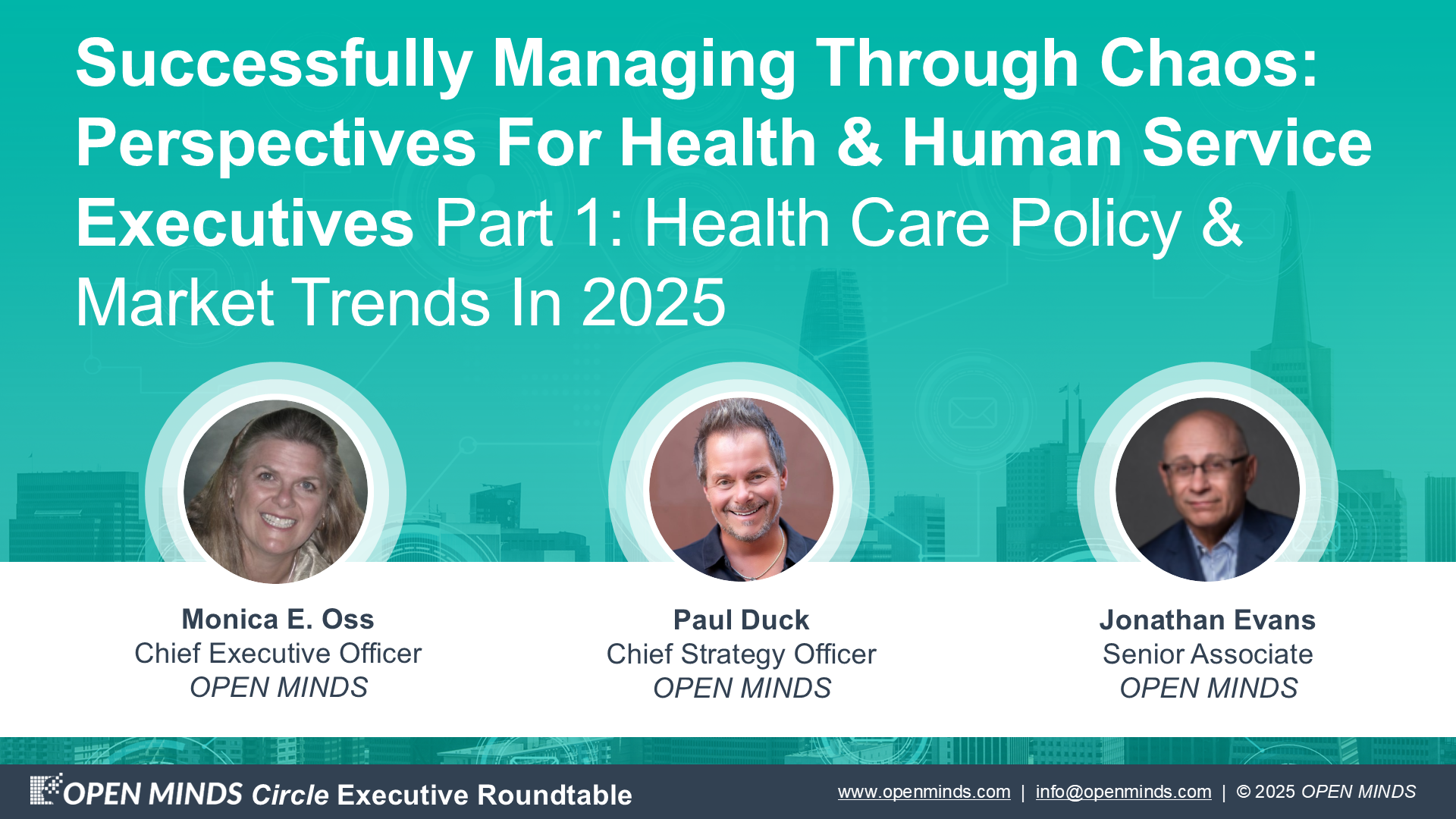 Successfully Managing Through Chaos: Perspectives For Health & Human Service Executives Part 1: Health Care Policy & Market Trends In 2025

Monica E. Oss
Chief Executive Officer
OPEN MINDS

Paul Duck
Chief Strategy Officer
OPEN MINDS

Jonathan Evans
Senior Associate
OPEN MINDS

OPEN MINDS Circle Executive Roundtable

www.openminds.com | info@openminds.com | © 2025 OPEN MINDS